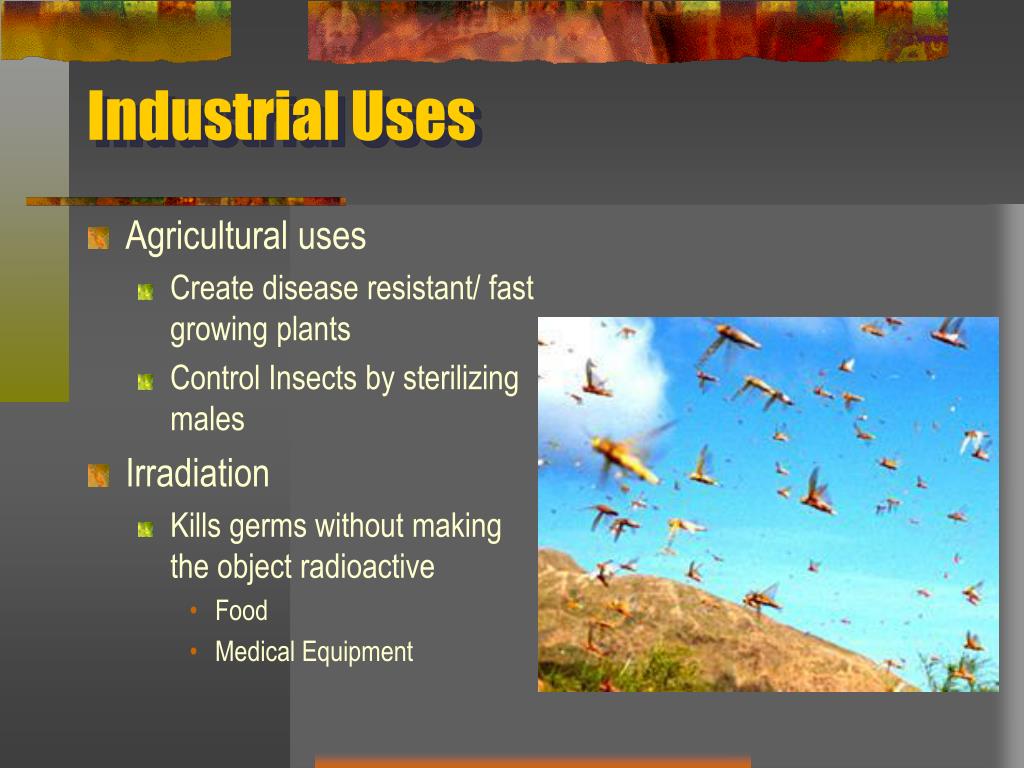 Industrial Uses

Agricultural uses

Create disease resistant/ fast growing plants

Control Insects by sterilizing males

Irradiation

Kills germs without making the object radioactive

• Food

• Medical Equipment